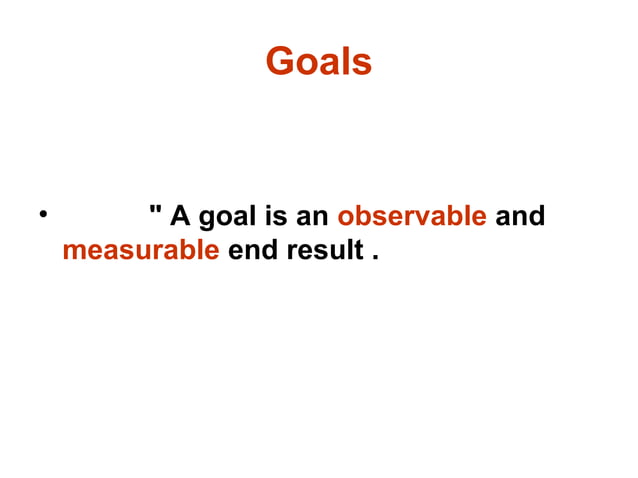 Goals

• " A goal is an observable and measurable end result .